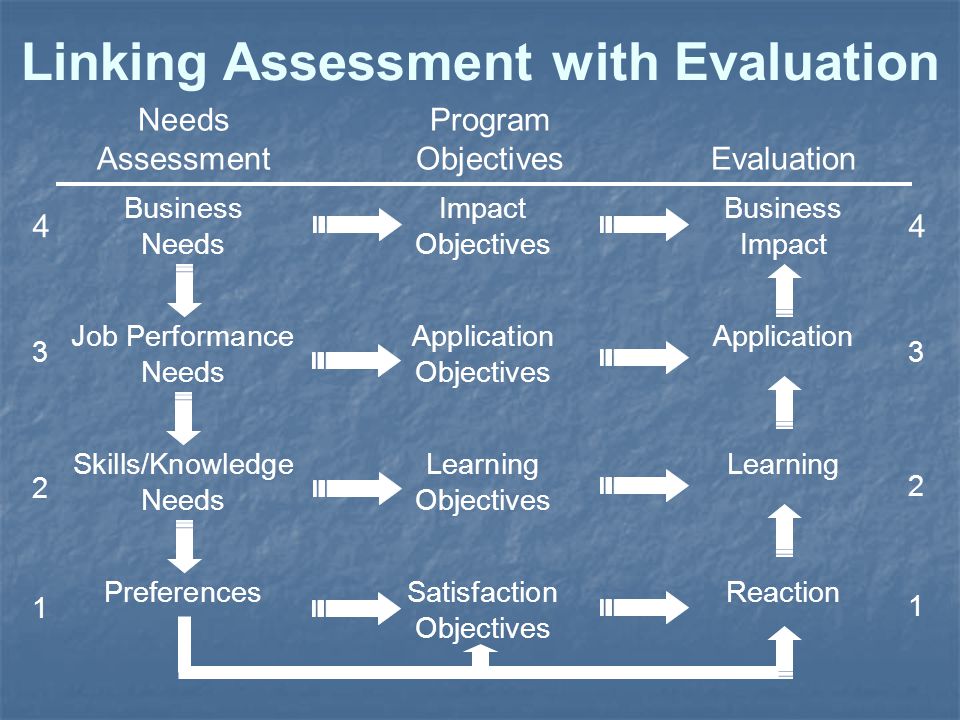 Linking Assessment with Evaluation

| | Needs Assessment | Program Objectives | Evaluation | |
|---|---|---|---|---|
| 4 | Business Needs | Impact Objectives | Business Impact | 4 |
| 3 | Job Performance Needs | Application Objectives | Application | 3 |
| 2 | Skills/Knowledge Needs | Learning Objectives | Learning | 2 |
| 1 | Preferences | Satisfaction Objectives | Reaction | 1 |